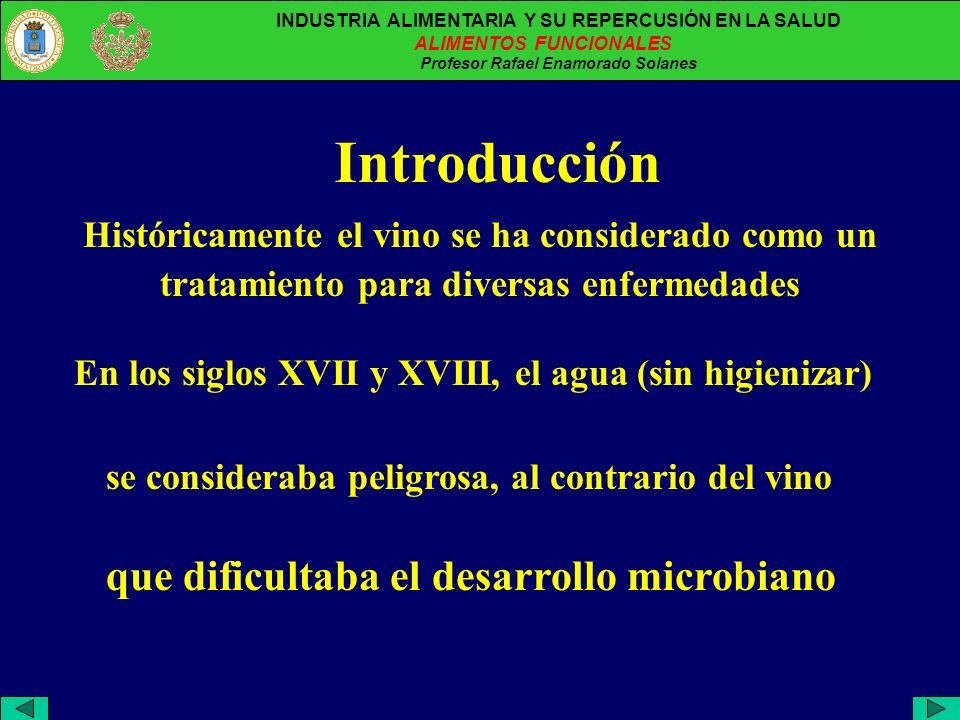 INDUSTRIA ALIMENTARIA Y SU REPERCUSIÓN EN LA SALUD
ALIMENTOS FUNCIONALES
Profesor Rafael Enamorado Solanes

Introducción

Históricamente el vino se ha considerado como un tratamiento para diversas enfermedades

En los siglos XVII y XVIII, el agua (sin higienizar)

se consideraba peligrosa, al contrario del vino

que dificultaba el desarrollo microbiano